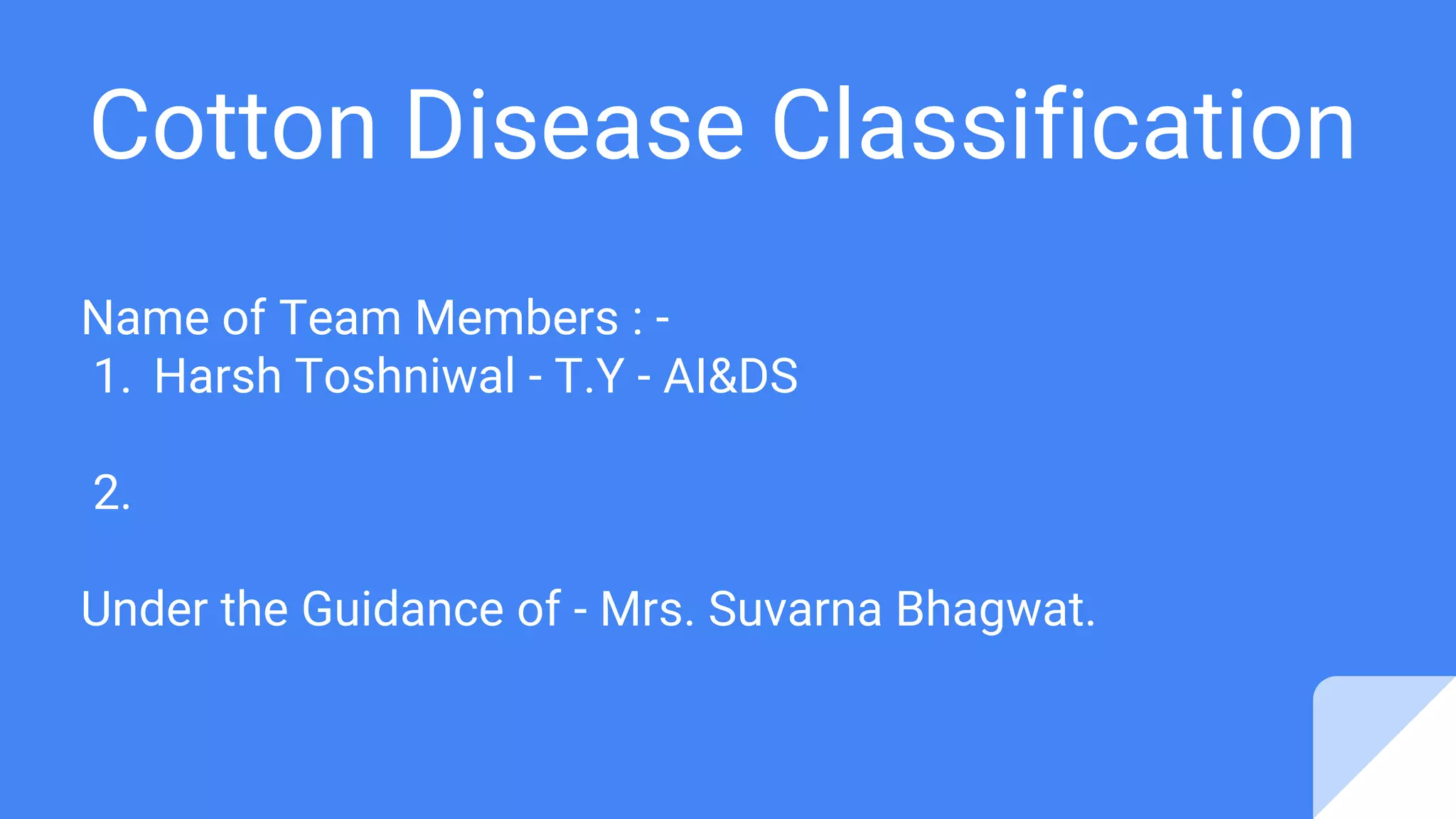 Cotton Disease Classification

Name of Team Members : -
1. Harsh Toshniwal - T.Y - AI&DS

2.

Under the Guidance of - Mrs. Suvarna Bhagwat.